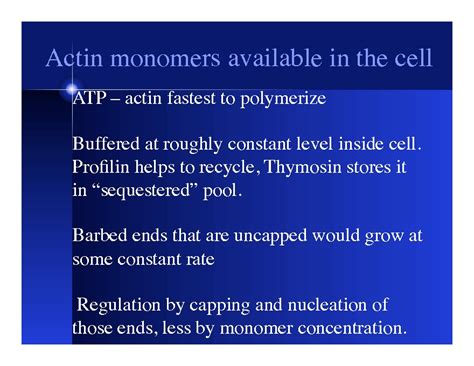 Actin monomers available in the cell

ATP – actin fastest to polymerize

Buffered at roughly constant level inside cell. Profilin helps to recycle, Thymosin stores it in “sequestered” pool.

Barbed ends that are uncapped would grow at some constant rate

Regulation by capping and nucleation of those ends, less by monomer concentration.